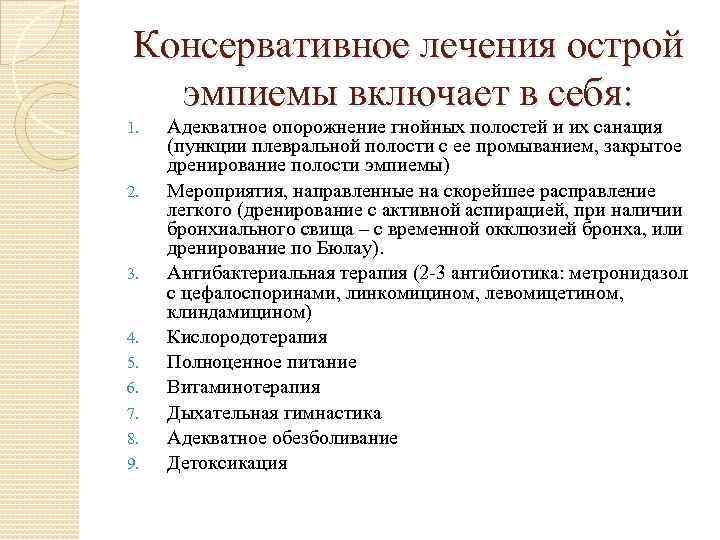 Консервативное лечения острой эмпиемы включает в себя:

1. Адекватное опорожнение гнойных полостей и их санация (пункции плевральной полости с ее промыванием, закрытое дренирование полости эмпиемы)
2. Мероприятия, направленные на скорейшее расправление легкого (дренирование с активной аспирацией, при наличии бронхиального свища – с временной окклюзией бронха, или дренирование по Бюлау).
3. Антибактериальная терапия (2-3 антибиотика: метронидазол с цефалоспоринами, линкомицином, левомицетином, клиндамицином)
4. Кислородотерапия
5. Полноценное питание
6. Витаминотерапия
7. Дыхательная гимнастика
8. Адекватное обезболивание
9. Детоксикация